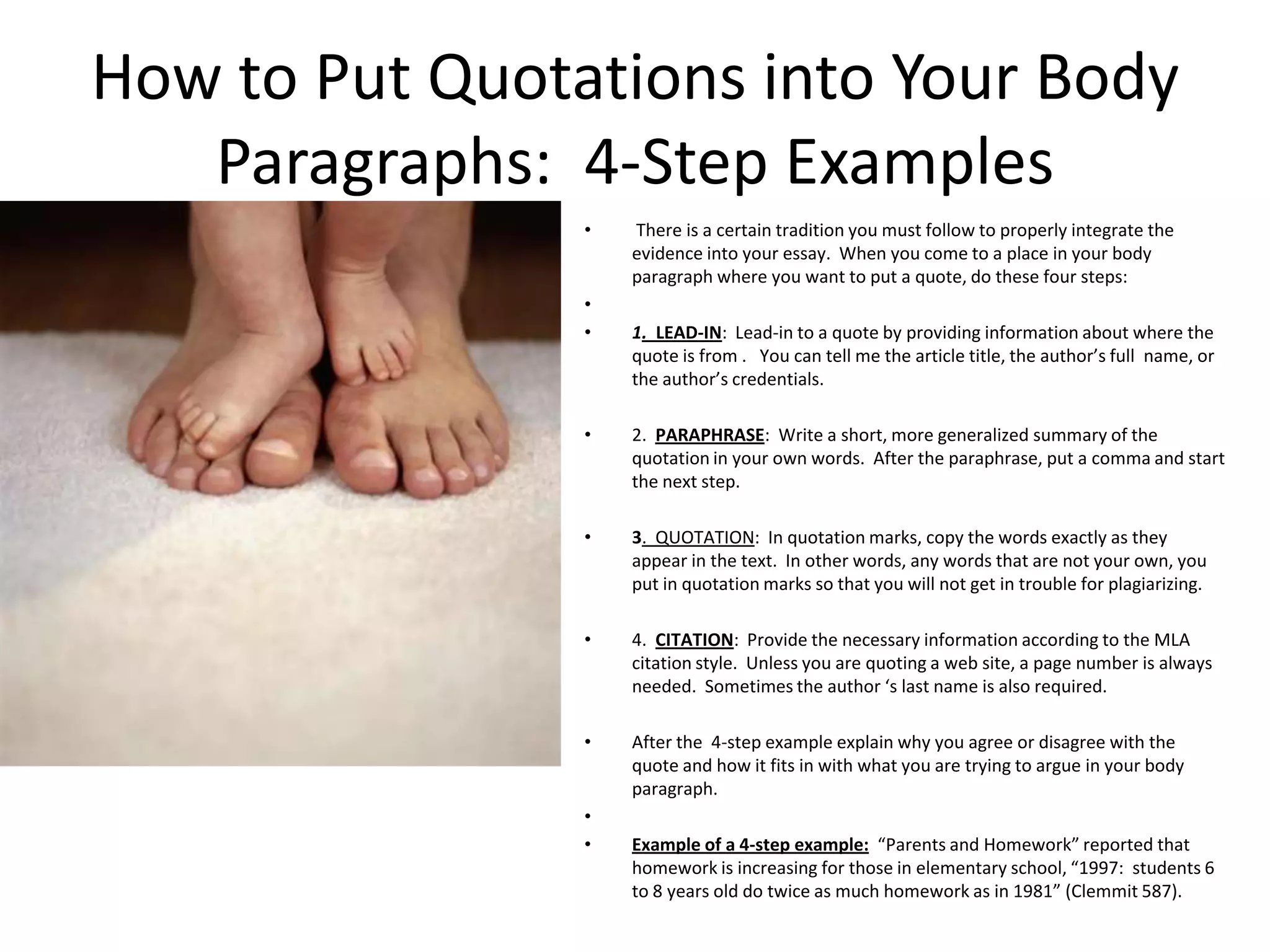 How to Put Quotations into Your Body Paragraphs: 4-Step Examples

• There is a certain tradition you must follow to properly integrate the evidence into your essay. When you come to a place in your body paragraph where you want to put a quote, do these four steps:

•

• 1. LEAD-IN: Lead-in to a quote by providing information about where the quote is from . You can tell me the article title, the author's full name, or the author's credentials.

• 2. PARAPHRASE: Write a short, more generalized summary of the quotation in your own words. After the paraphrase, put a comma and start the next step.

• 3. QUOTATION: In quotation marks, copy the words exactly as they appear in the text. In other words, any words that are not your own, you put in quotation marks so that you will not get in trouble for plagiarizing.

• 4. CITATION: Provide the necessary information according to the MLA citation style. Unless you are quoting a web site, a page number is always needed. Sometimes the author 's last name is also required.

• After the 4-step example explain why you agree or disagree with the quote and how it fits in with what you are trying to argue in your body paragraph.

•

• Example of a 4-step example: "Parents and Homework" reported that homework is increasing for those in elementary school, "1997: students 6 to 8 years old do twice as much homework as in 1981" (Clemmit 587).